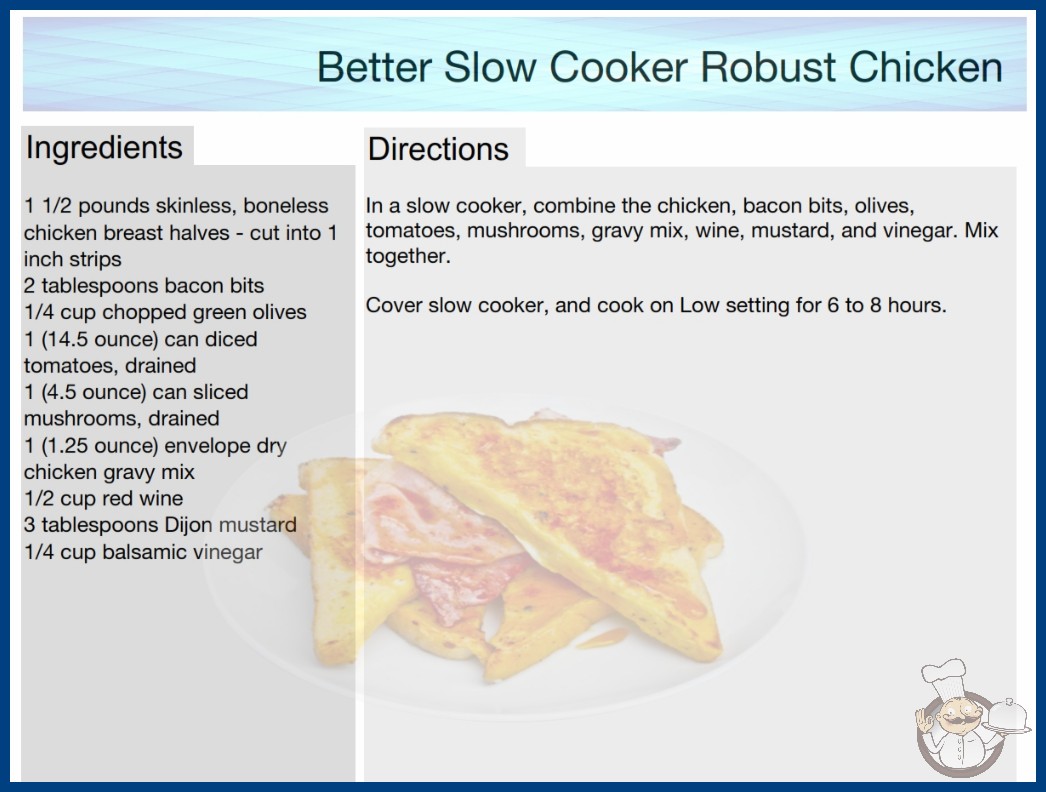 Better Slow Cooker Robust Chicken

Ingredients

1 1/2 pounds skinless, boneless chicken breast halves - cut into 1 inch strips
2 tablespoons bacon bits
1/4 cup chopped green olives
1 (14.5 ounce) can diced tomatoes, drained
1 (4.5 ounce) can sliced mushrooms, drained
1 (1.25 ounce) envelope dry chicken gravy mix
1/2 cup red wine
3 tablespoons Dijon mustard
1/4 cup balsamic vinegar

Directions

In a slow cooker, combine the chicken, bacon bits, olives, tomatoes, mushrooms, gravy mix, wine, mustard, and vinegar. Mix together.

Cover slow cooker, and cook on Low setting for 6 to 8 hours.